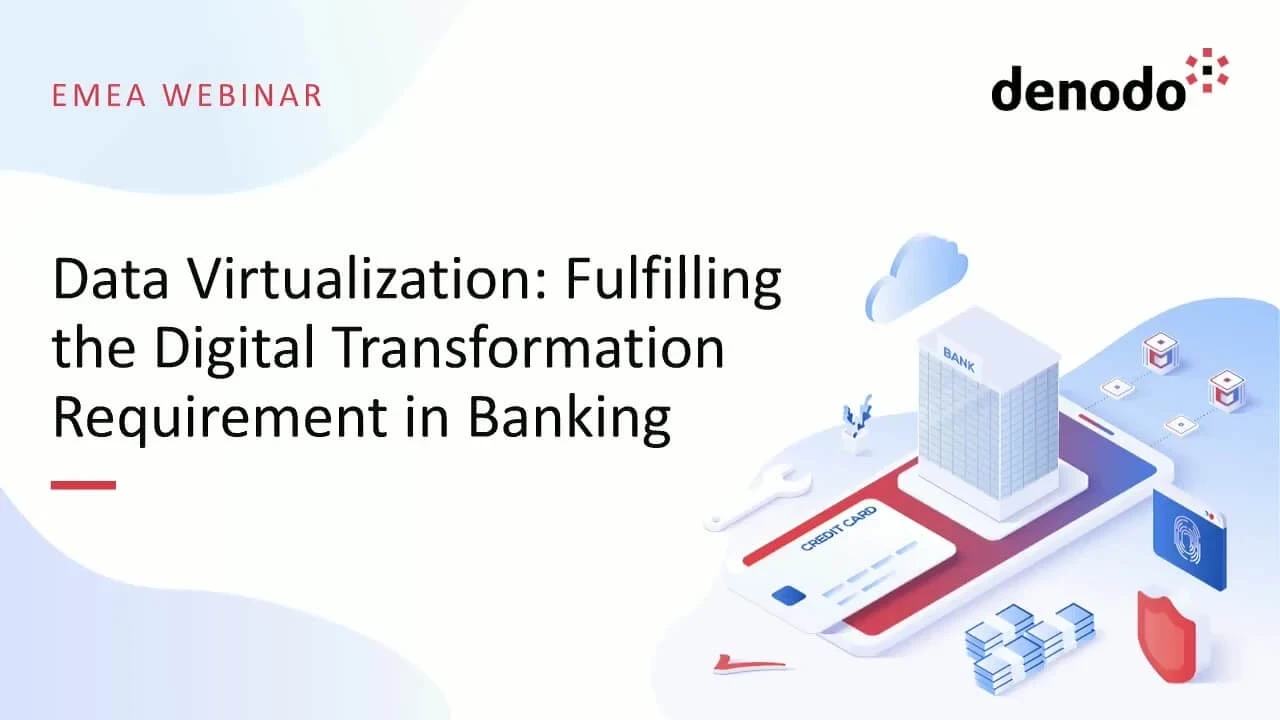 EMEA WEBINAR

denodo

Data Virtualization: Fulfilling the Digital Transformation Requirement in Banking

BANK

CREDIT CARD